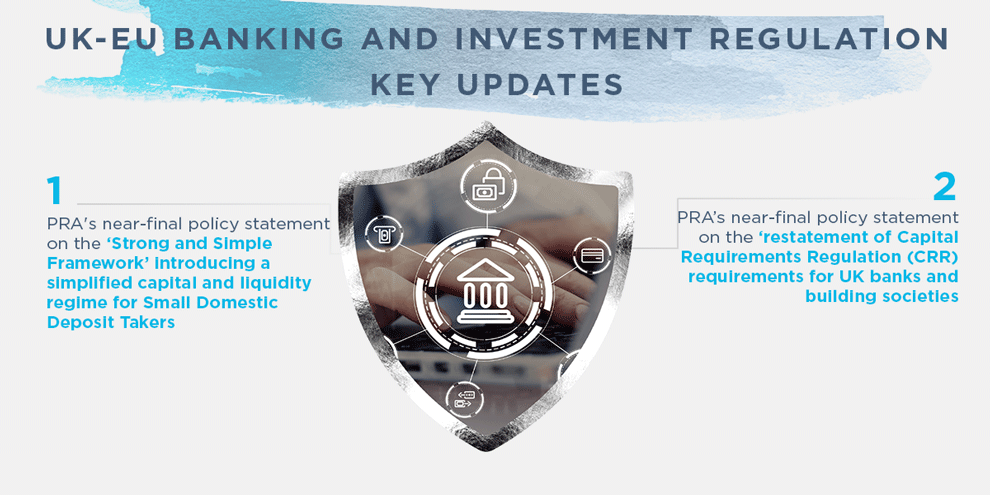 UK-EU BANKING AND INVESTMENT REGULATION KEY UPDATES

1

PRA's near-final policy statement on the 'Strong and Simple Framework' introducing a simplified capital and liquidity regime for Small Domestic Deposit Takers

2

PRA's near-final policy statement on the 'restatement of Capital Requirements Regulation (CRR) requirements for UK banks and building societies